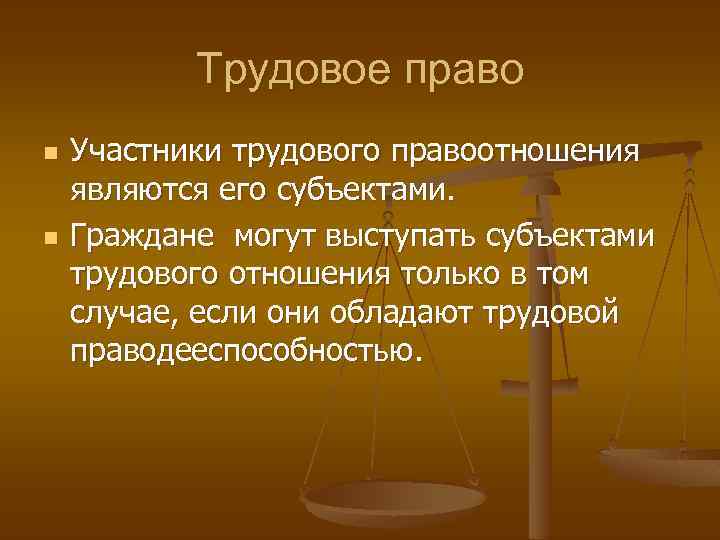 Трудовое право

Участники трудового правоотношения являются его субъектами.

Граждане могут выступать субъектами трудового отношения только в том случае, если они обладают трудовой праводееспособностью.